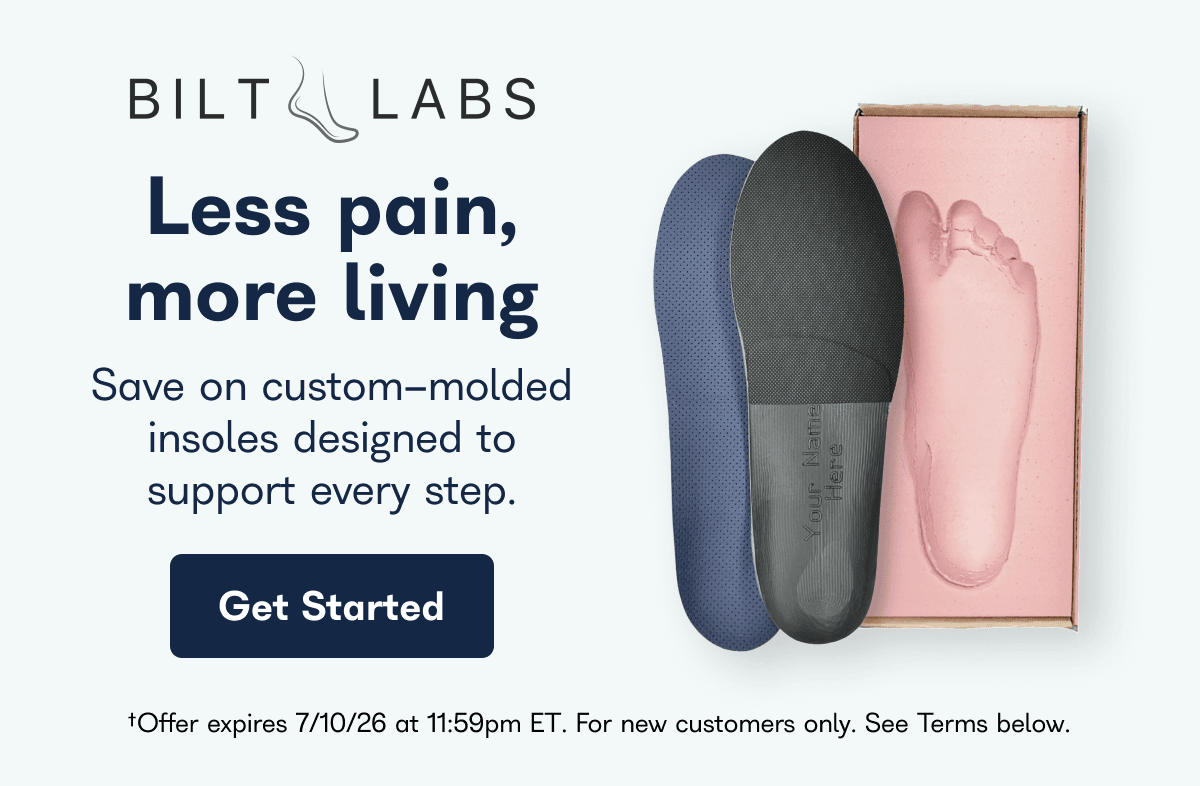 BILT LABS

Less pain, more living

Save on custom–molded insoles designed to support every step.

Get Started

Your Name Here

†Offer expires 7/10/26 at 11:59pm ET. For new customers only. See Terms below.